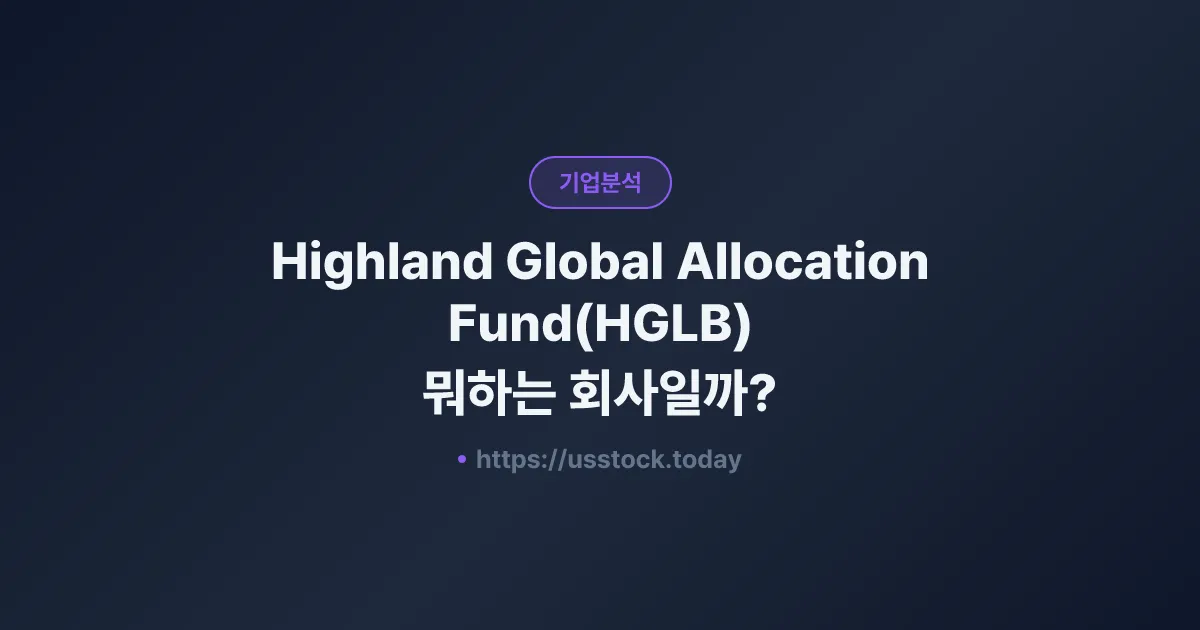 기업분석

Highland Global Allocation Fund(HGLB) 뭐하는 회사일까?

https://usstock.today